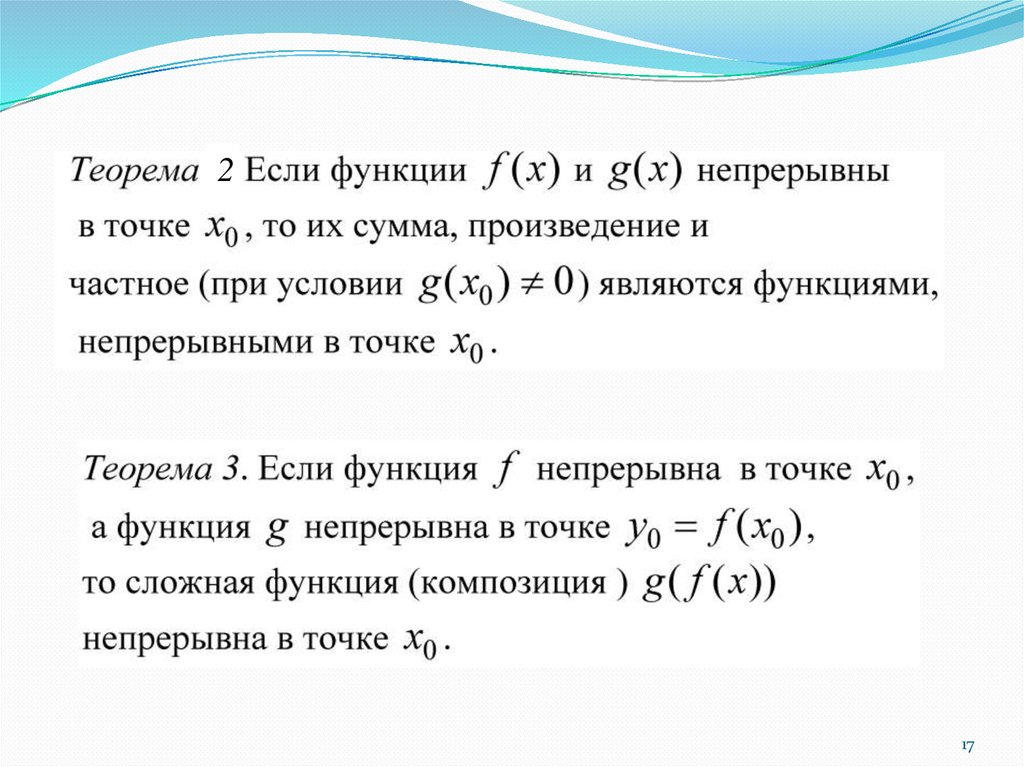 Теорема 2 Если функции $f(x)$ и $g(x)$ непрерывны в точке $x_0$, то их сумма, произведение и частное (при условии $g(x_0) \neq 0$) являются функциями, непрерывными в точке $x_0$.

Теорема 3. Если функция $f$ непрерывна в точке $x_0$, а функция $g$ непрерывна в точке $y_0 = f(x_0)$, то сложная функция (композиция ) $g(f(x))$ непрерывна в точке $x_0$.

17